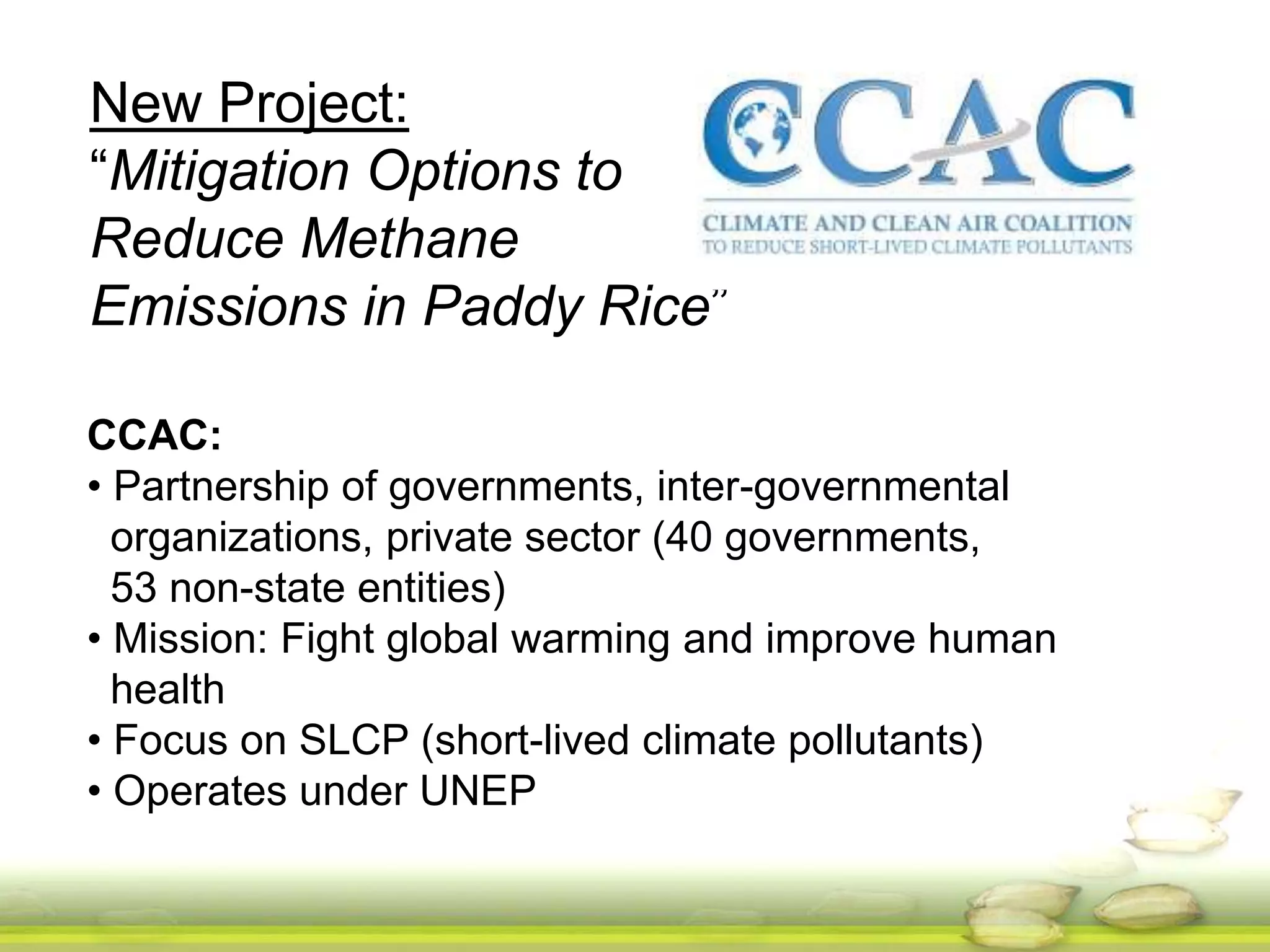 New Project:
“Mitigation Options to Reduce Methane Emissions in Paddy Rice”

CCAC
CLIMATE AND CLEAN AIR COALITION
TO REDUCE SHORT-LIVED CLIMATE POLLUTANTS

CCAC:
• Partnership of governments, inter-governmental organizations, private sector (40 governments, 53 non-state entities)
• Mission: Fight global warming and improve human health
• Focus on SLCP (short-lived climate pollutants)
• Operates under UNEP